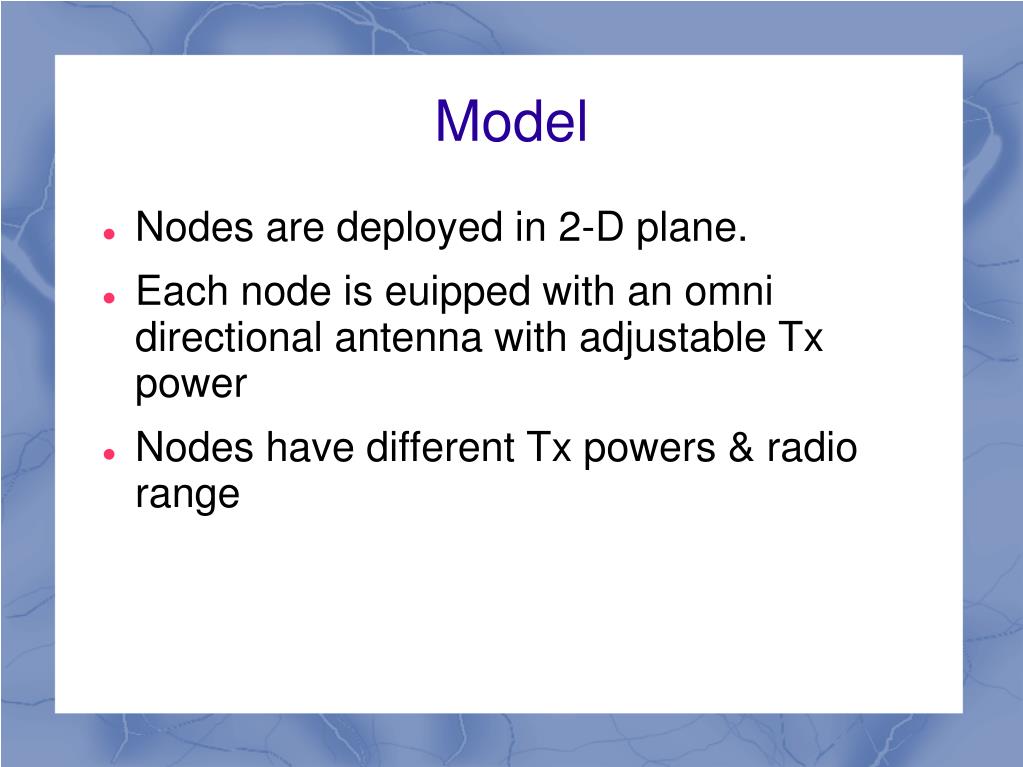 Model

- Nodes are deployed in 2-D plane.
- Each node is euipped with an omni directional antenna with adjustable Tx power
- Nodes have different Tx powers & radio range